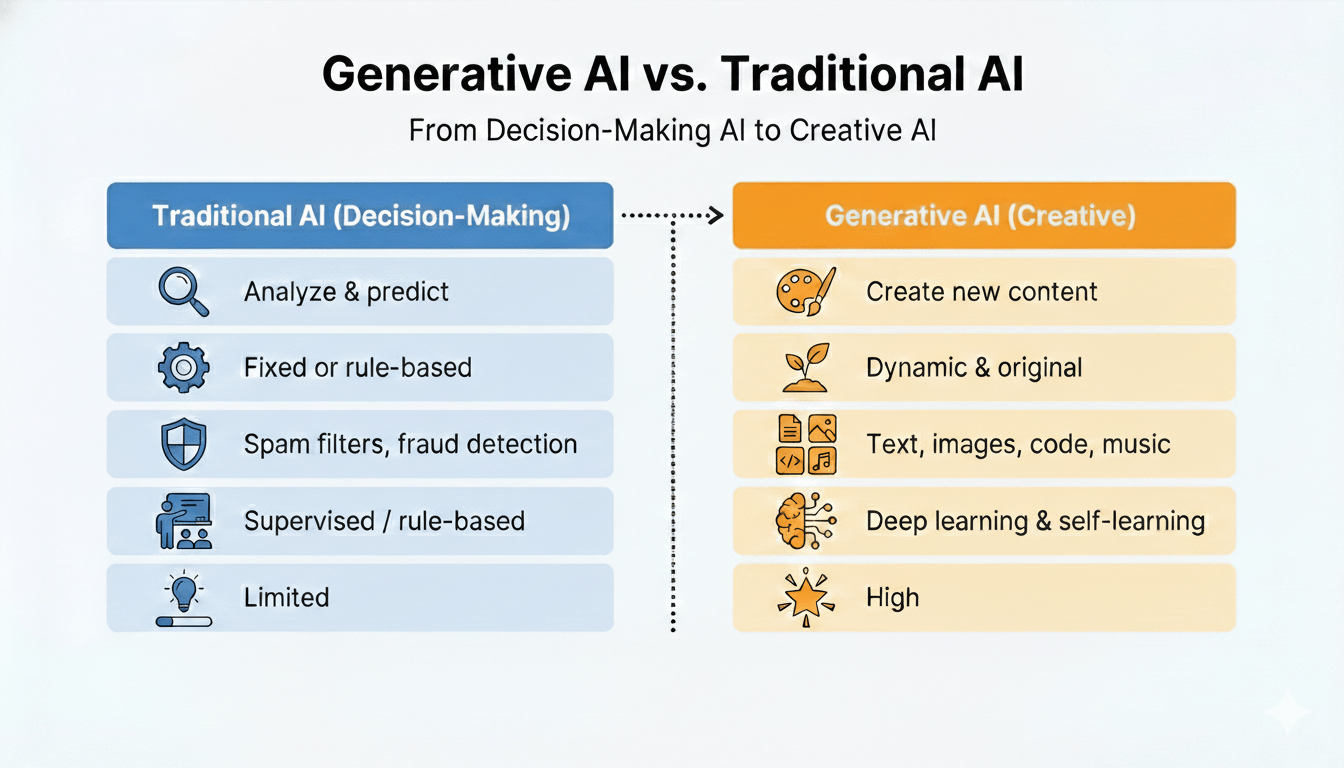 Generative AI vs. Traditional AI

From Decision-Making AI to Creative AI

Traditional AI (Decision-Making)

Analyze & predict

Fixed or rule-based

Spam filters, fraud detection

Supervised / rule-based

Limited

Generative AI (Creative)

Create new content

Dynamic & original

Text, images, code, music

Deep learning & self-learning

High